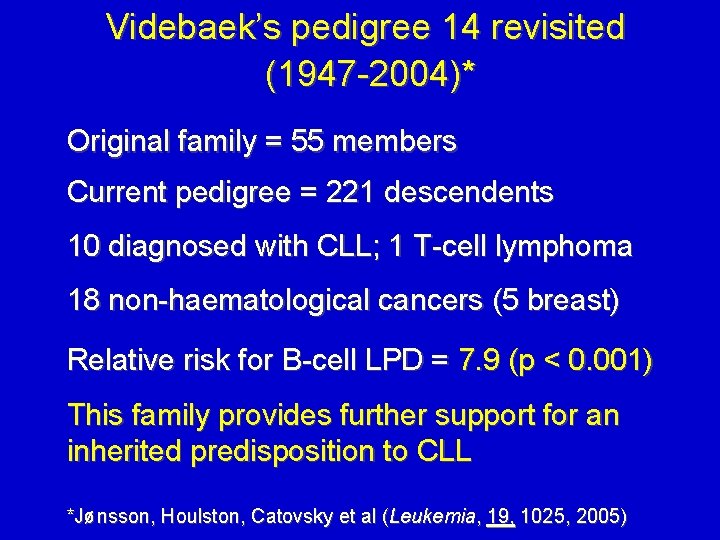 Videbaek's pedigree 14 revisited (1947-2004)*

Original family = 55 members

Current pedigree = 221 descendents

10 diagnosed with CLL; 1 T-cell lymphoma

18 non-haematological cancers (5 breast)

Relative risk for B-cell LPD = 7.9 (p < 0.001)

This family provides further support for an inherited predisposition to CLL

*Jønsson, Houlston, Catovsky et al (Leukemia, 19, 1025, 2005)